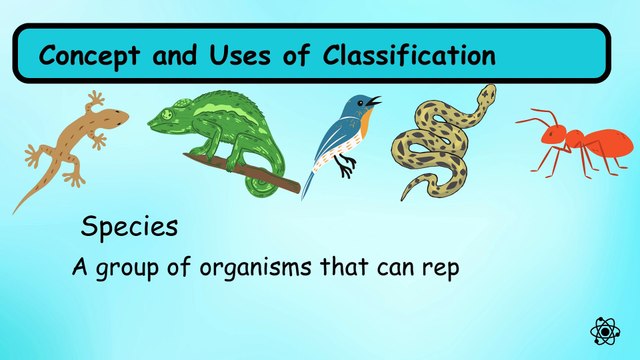 Concept and Uses of Classification

Species

A group of organisms that can rep